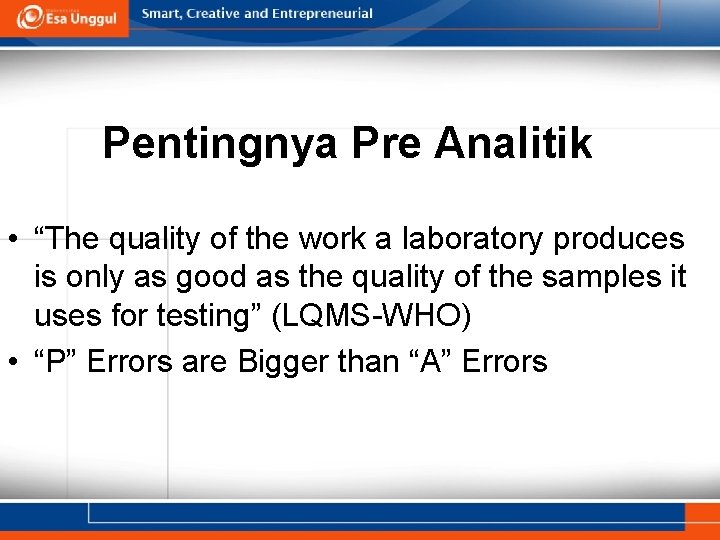 Esa Unggul

Smart, Creative and Entrepreneurial

Pentingnya Pre Analitik

• “The quality of the work a laboratory produces is only as good as the quality of the samples it uses for testing” (LQMS-WHO)

• “P” Errors are Bigger than “A” Errors